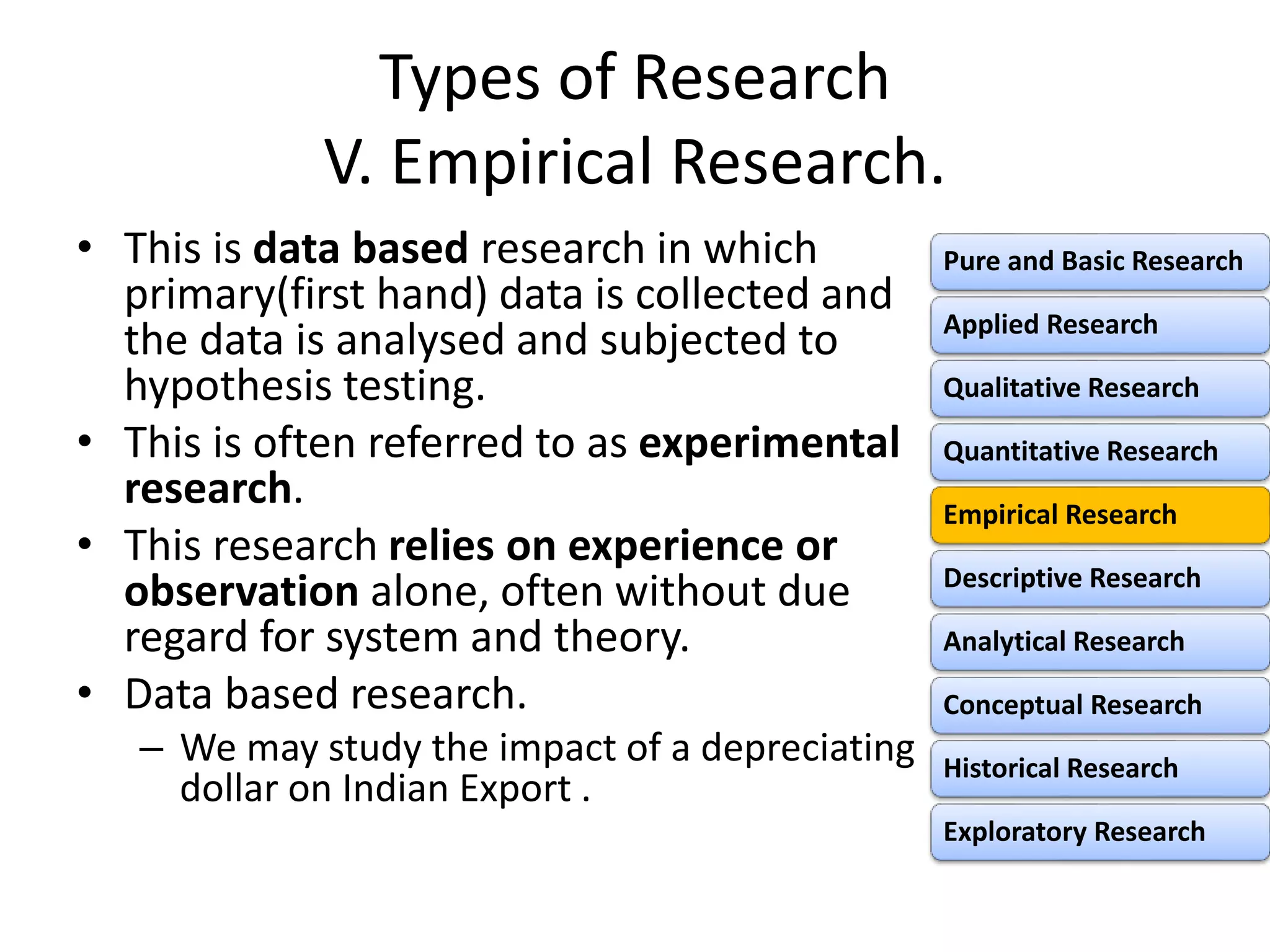 Types of Research
V. Empirical Research.

• This is data based research in which primary(first hand) data is collected and the data is analysed and subjected to hypothesis testing.
• This is often referred to as experimental research.
• This research relies on experience or observation alone, often without due regard for system and theory.
• Data based research.
– We may study the impact of a depreciating dollar on Indian Export .

Pure and Basic Research
Applied Research
Qualitative Research
Quantitative Research
Empirical Research
Descriptive Research
Analytical Research
Conceptual Research
Historical Research
Exploratory Research